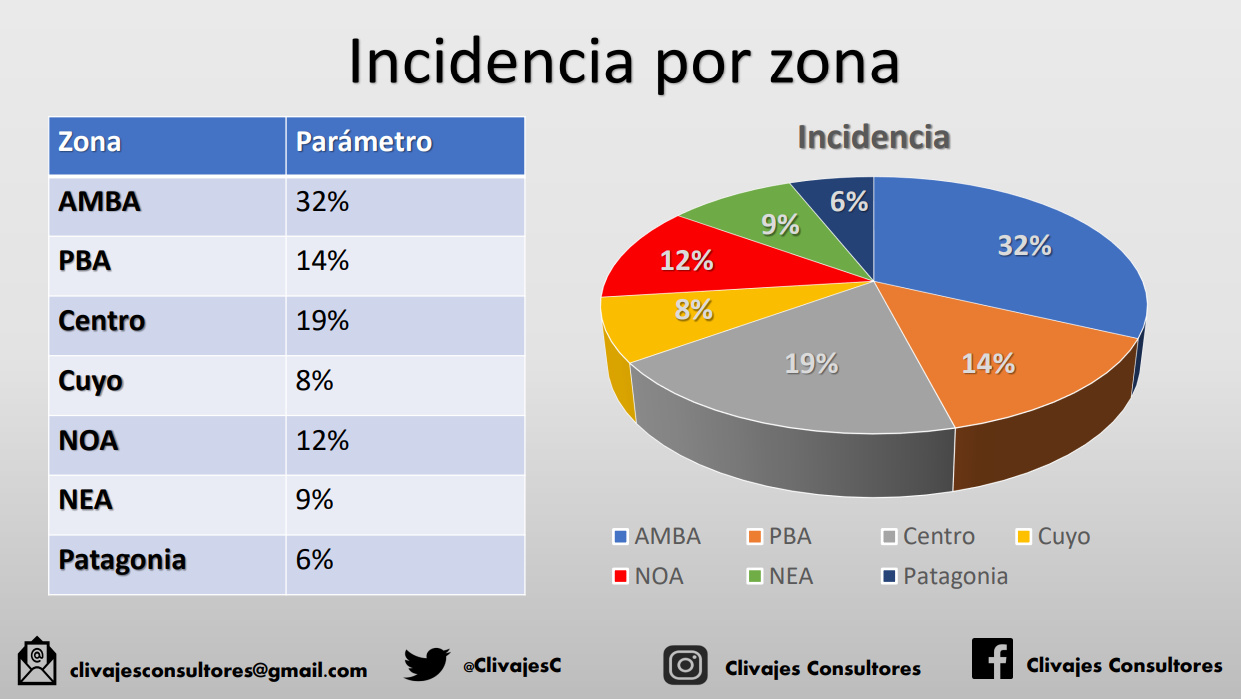 Incidencia por zona

| Zona | Parámetro |
|---|---|
| AMBA | 32% |
| PBA | 14% |
| Centro | 19% |
| Cuyo | 8% |
| NOA | 12% |
| NEA | 9% |
| Patagonia | 6% |

Incidencia

32%
14%
19%
8%
12%
9%
6%

AMBA PBA Centro Cuyo NOA NEA Patagonia

clivajesconsultores@gmail.com @ClivajesC Clivajes Consultores Clivajes Consultores